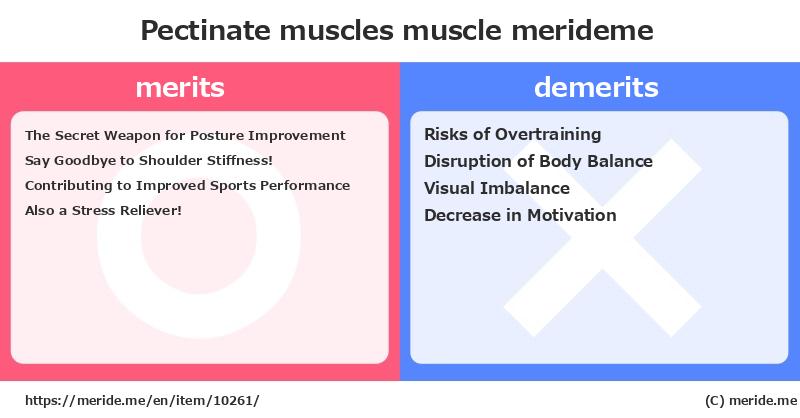 Pectinate muscles muscle merideme

merits

The Secret Weapon for Posture Improvement
Say Goodbye to Shoulder Stiffness!
Contributing to Improved Sports Performance
Also a Stress Reliever!

demerits

Risks of Overtraining
Disruption of Body Balance
Visual Imbalance
Decrease in Motivation

https://meride.me/en/item/10261/

(C) meride.me